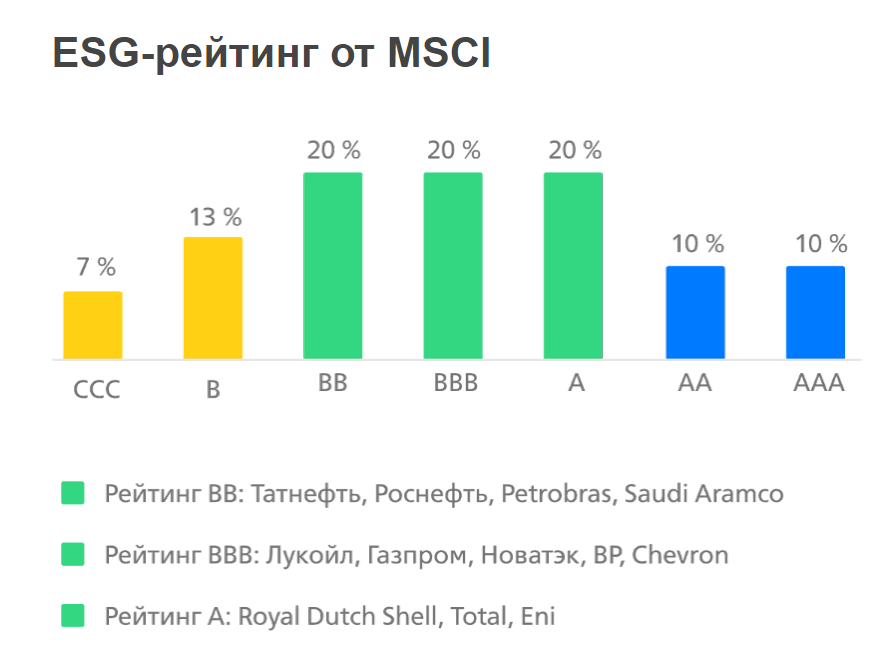 ESG-рейтинг от MSCI

7 %
13 %
20 %
20 %
20 %
10 %
10 %

CCC
B
BB
BBB
A
AA
AAA

Рейтинг BB: Татнефть, Роснефть, Petrobras, Saudi Aramco

Рейтинг BBB: Лукойл, Газпром, Новатэк, BP, Chevron

Рейтинг A: Royal Dutch Shell, Total, Eni